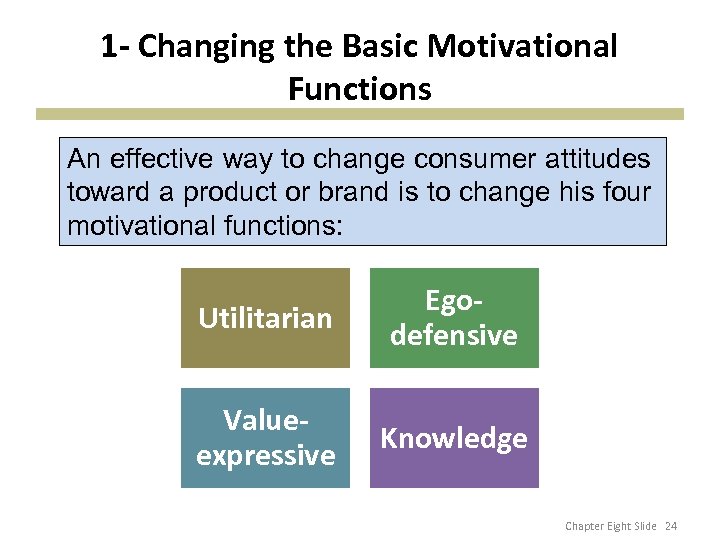 1- Changing the Basic Motivational Functions

An effective way to change consumer attitudes toward a product or brand is to change his four motivational functions:

Utilitarian

Ego-defensive

Value-expressive

Knowledge

Chapter Eight Slide 24